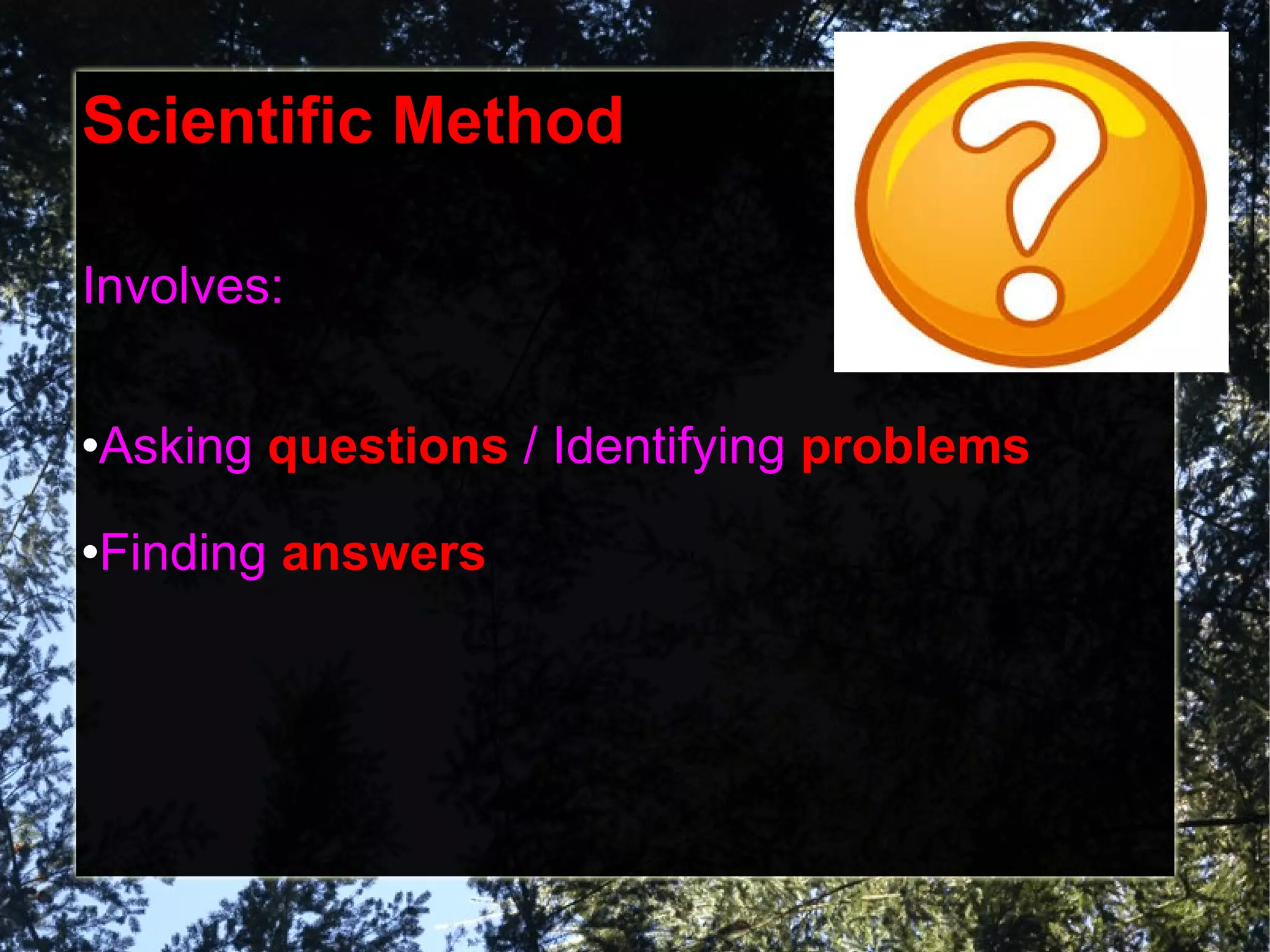 Scientific Method

Involves:

•Asking questions / Identifying problems

•Finding answers